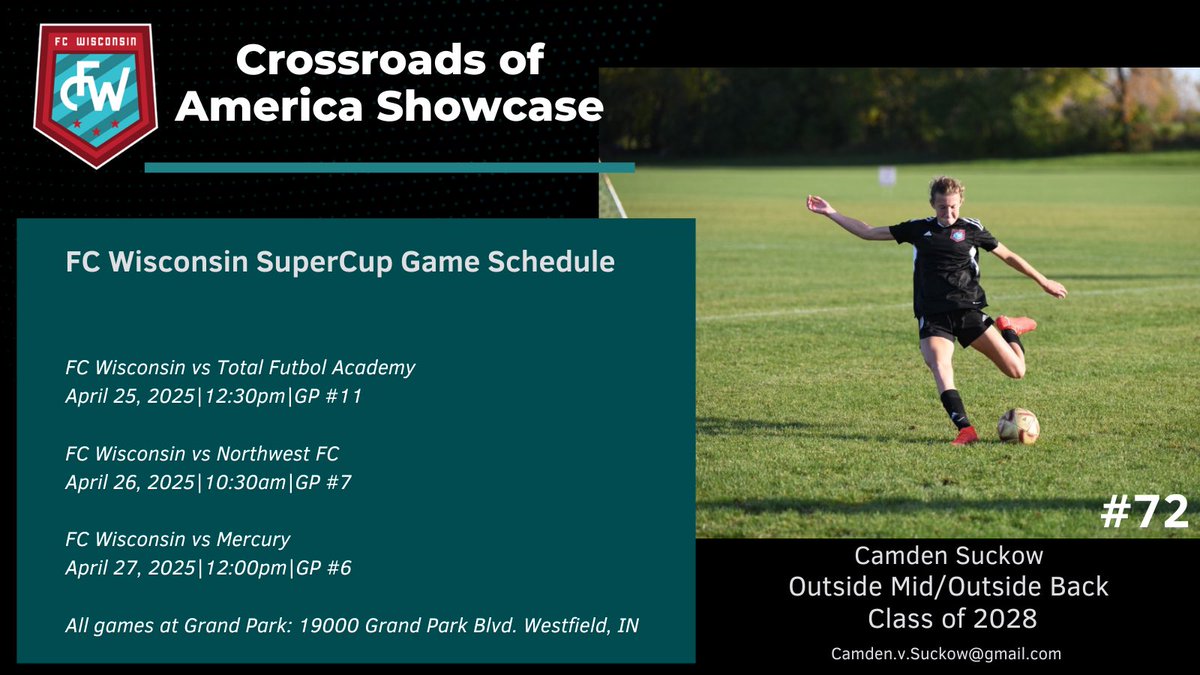 FC WISCONSIN
FCW

Crossroads of America Showcase

FC Wisconsin SuperCup Game Schedule

FC Wisconsin vs Total Futbol Academy
April 25, 2025|12:30pm|GP #11

FC Wisconsin vs Northwest FC
April 26, 2025|10:30am|GP #7

FC Wisconsin vs Mercury
April 27, 2025|12:00pm|GP #6

All games at Grand Park: 19000 Grand Park Blvd. Westfield, IN

#72

Camden Suckow
Outside Mid/Outside Back
Class of 2028
Camden.v.Suckow@gmail.com